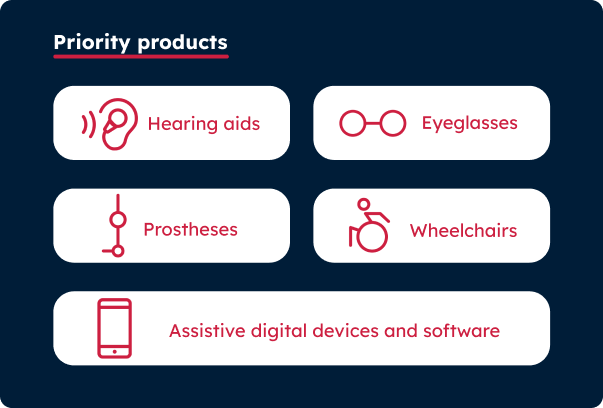 Priority products

Hearing aids

Eyeglasses

Prostheses

Wheelchairs

Assistive digital devices and software